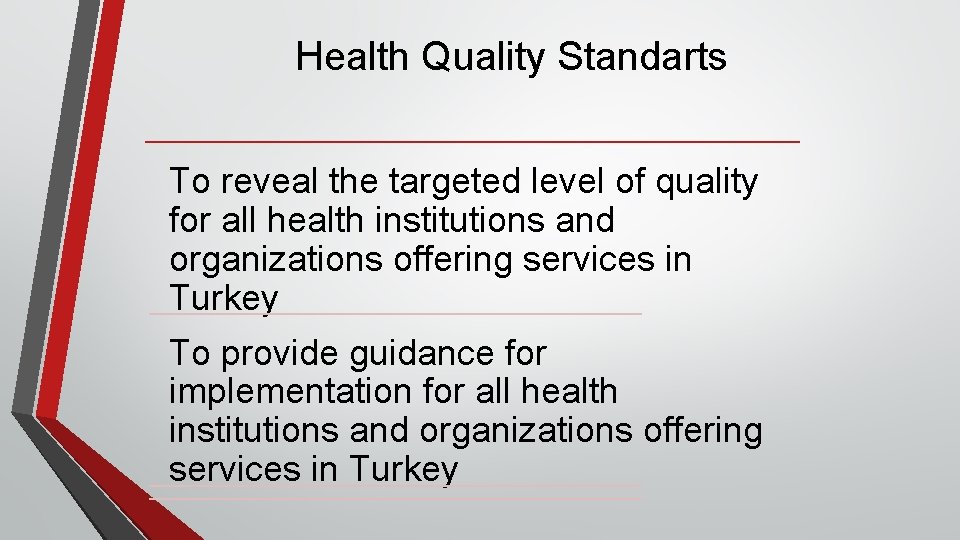 Health Quality Standarts

To reveal the targeted level of quality for all health institutions and organizations offering services in Turkey

To provide guidance for implementation for all health institutions and organizations offering services in Turkey